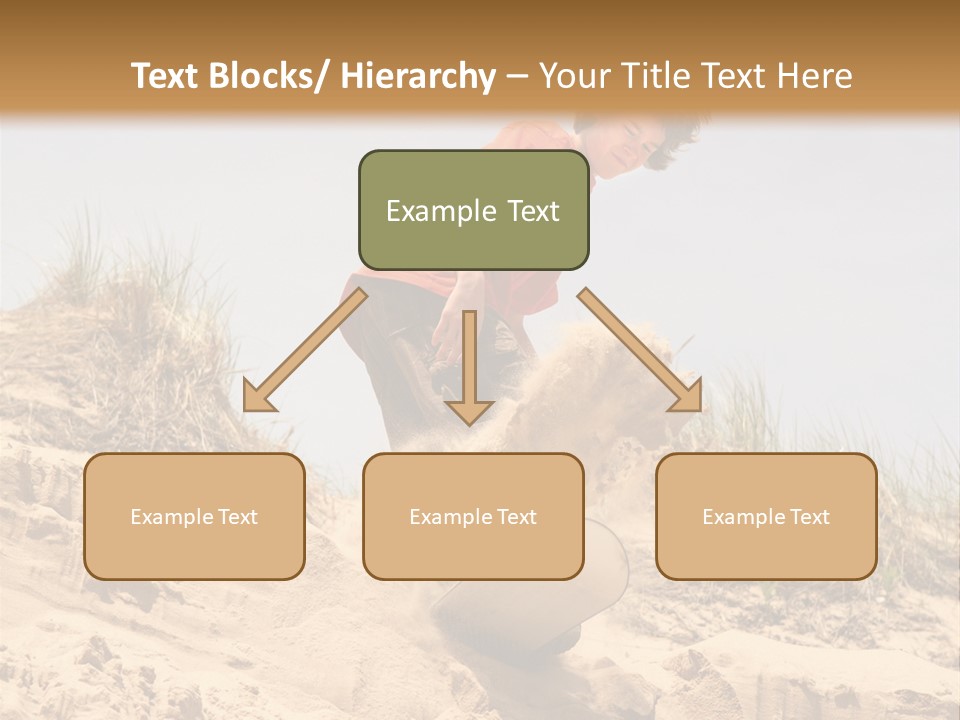 Text Blocks/ Hierarchy – Your Title Text Here

Example Text

Example Text

Example Text

Example Text